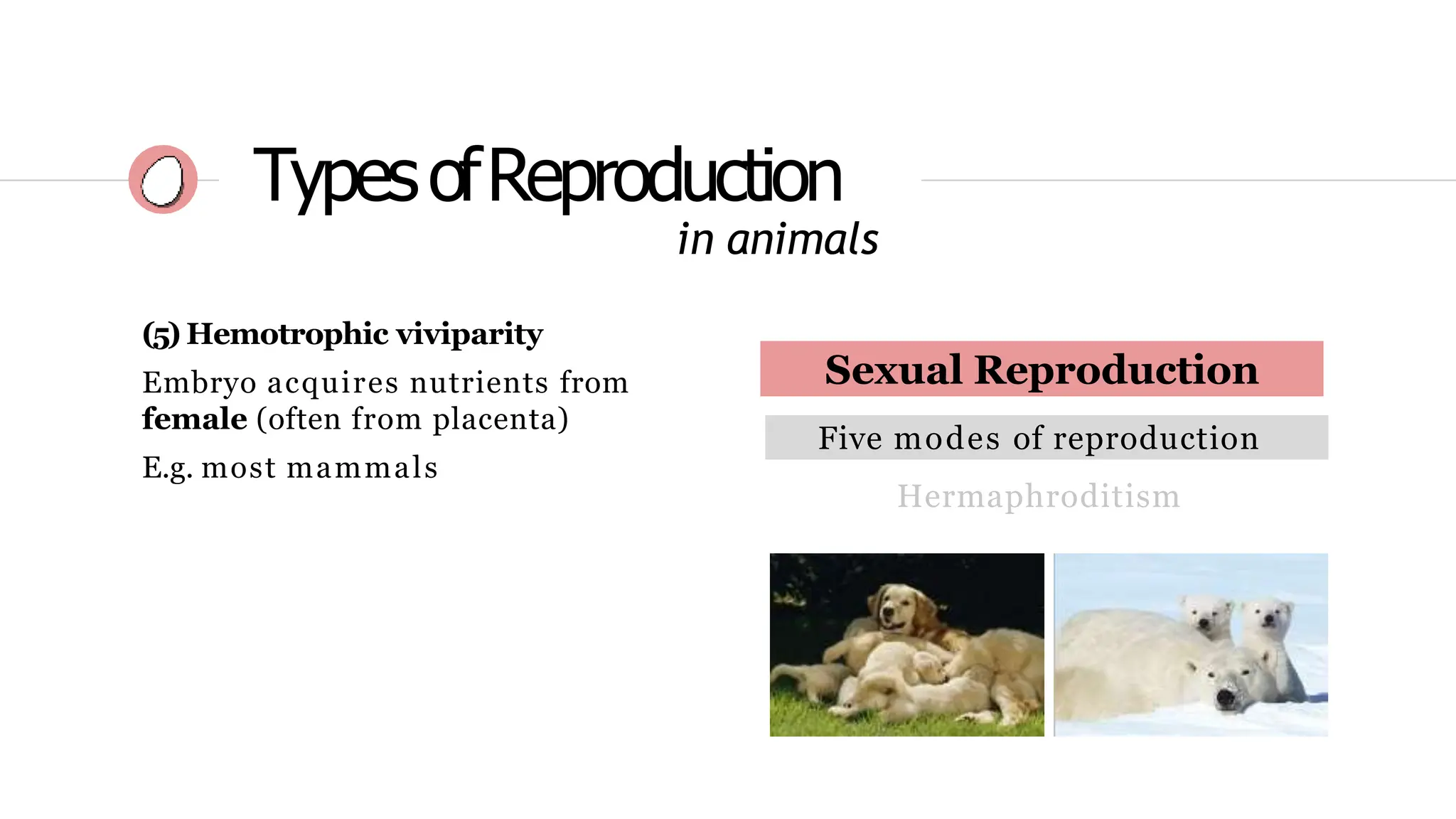 Types of Reproduction
in animals

(5) Hemotrophic viviparity
Embryo acquires nutrients from female (often from placenta)
E.g. most mammals

Sexual Reproduction
Five modes of reproduction
Hermaphroditism